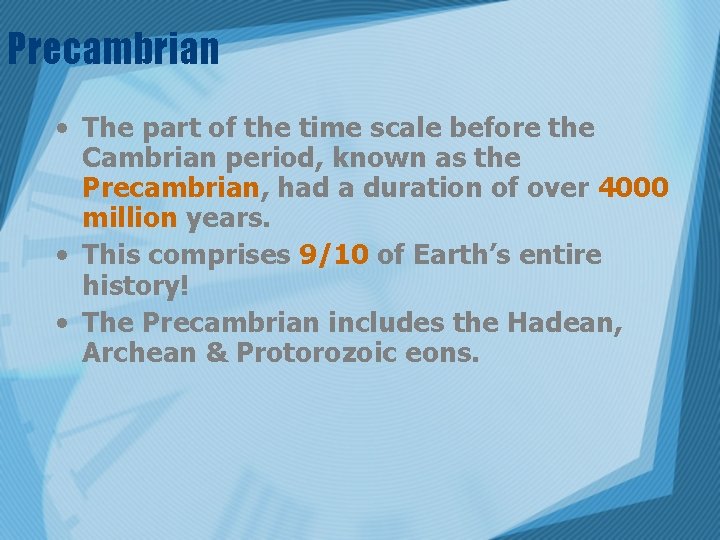 Precambrian

• The part of the time scale before the Cambrian period, known as the Precambrian, had a duration of over 4000 million years.
• This comprises 9/10 of Earth's entire history!
• The Precambrian includes the Hadean, Archean & Protorozoic eons.